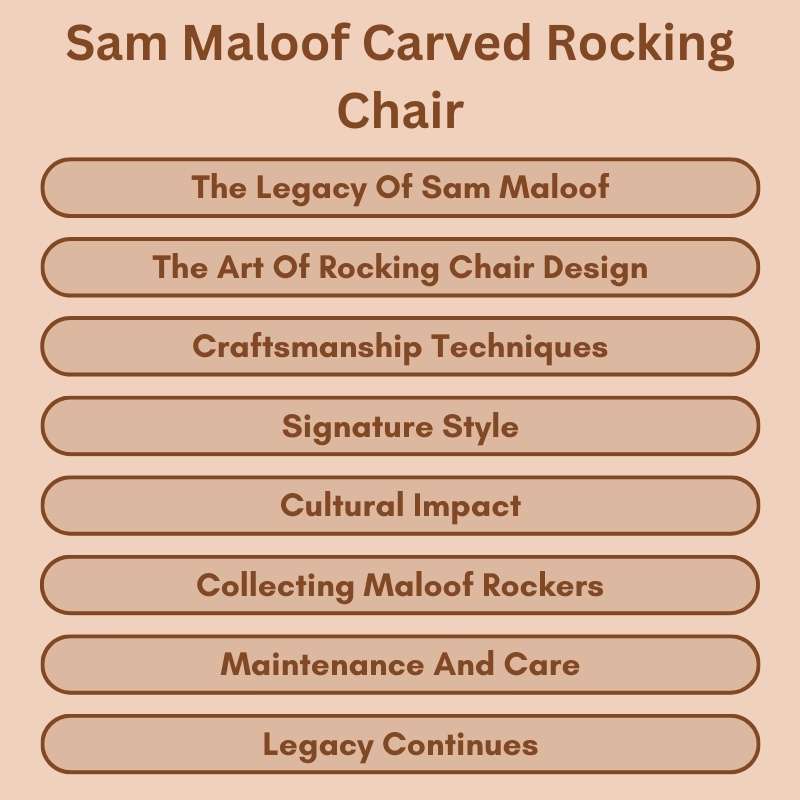 Sam Maloof Carved Rocking Chair

The Legacy Of Sam Maloof

The Art Of Rocking Chair Design

Craftsmanship Techniques

Signature Style

Cultural Impact

Collecting Maloof Rockers

Maintenance And Care

Legacy Continues